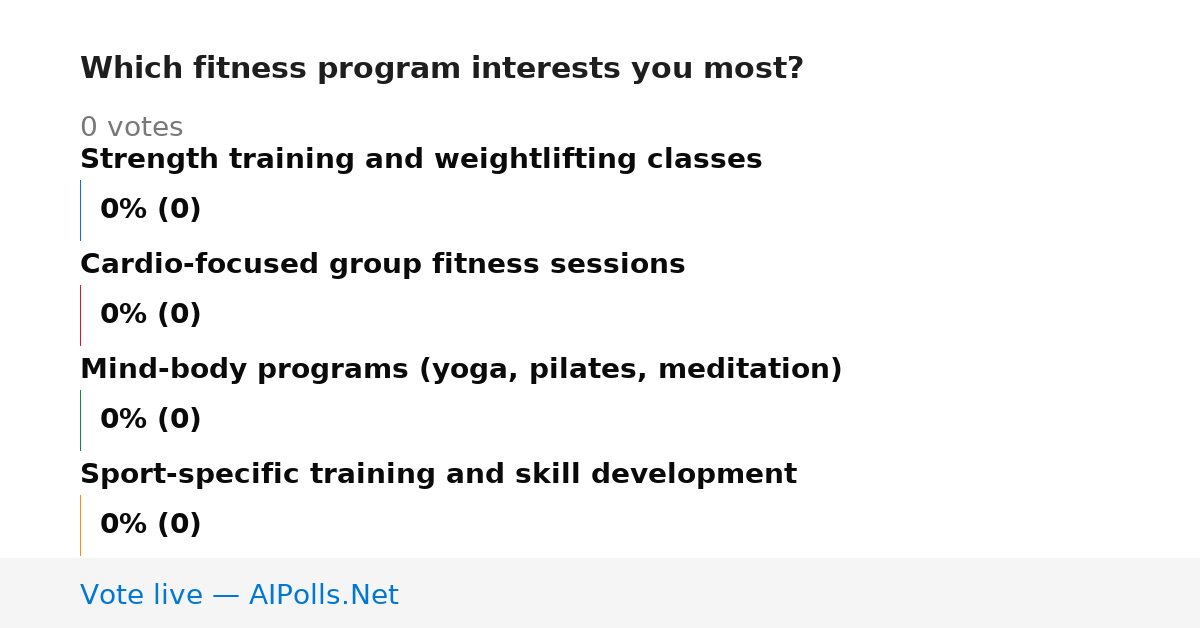 Which fitness program interests you most?

0 votes

Strength training and weightlifting classes

0% (0)

Cardio-focused group fitness sessions

0% (0)

Mind-body programs (yoga, pilates, meditation)

0% (0)

Sport-specific training and skill development

0% (0)

Vote live — AIPolls.Net